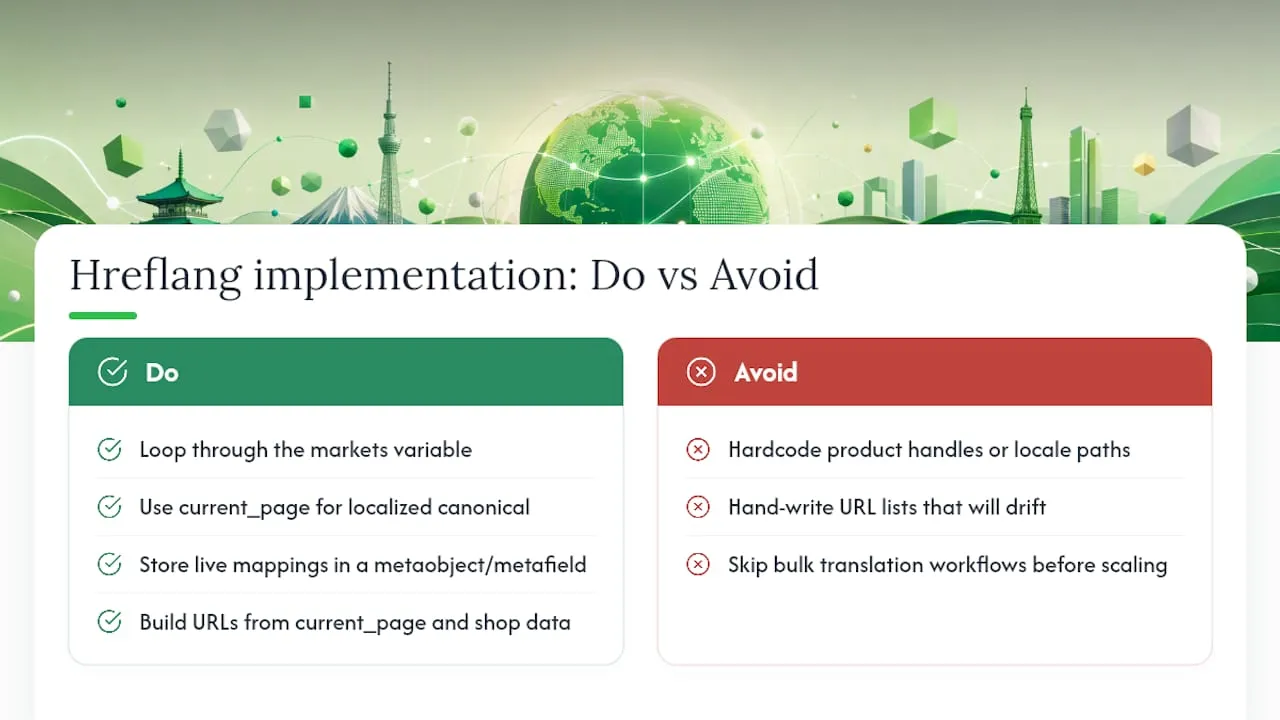 Hreflang implementation: Do vs Avoid

Do

Loop through the markets variable

Use current_page for localized canonical

Store live mappings in a metaobject/metafield

Build URLs from current_page and shop data

Avoid

Hardcode product handles or locale paths

Hand-write URL lists that will drift

Skip bulk translation workflows before scaling